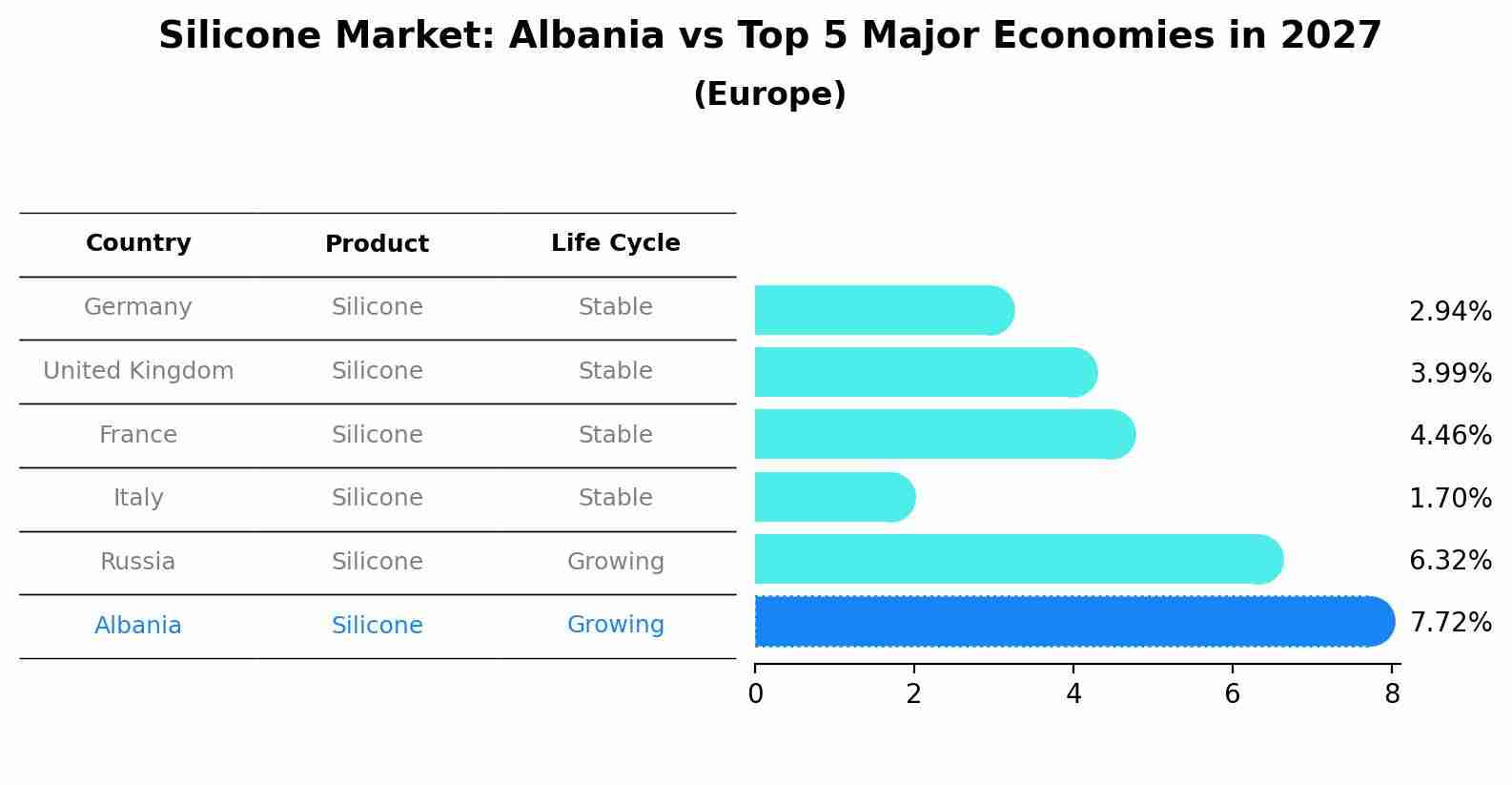 Silicone Market: Albania vs Top 5 Major Economies in 2027
(Europe)

| Country | Product | Life Cycle |
|---|---|---|
| Germany | Silicone | Stable |
| United Kingdom | Silicone | Stable |
| France | Silicone | Stable |
| Italy | Silicone | Stable |
| Russia | Silicone | Growing |
| Albania | Silicone | Growing |

2.94%
3.99%
4.46%
1.70%
6.32%
7.72%

0 2 4 6 8